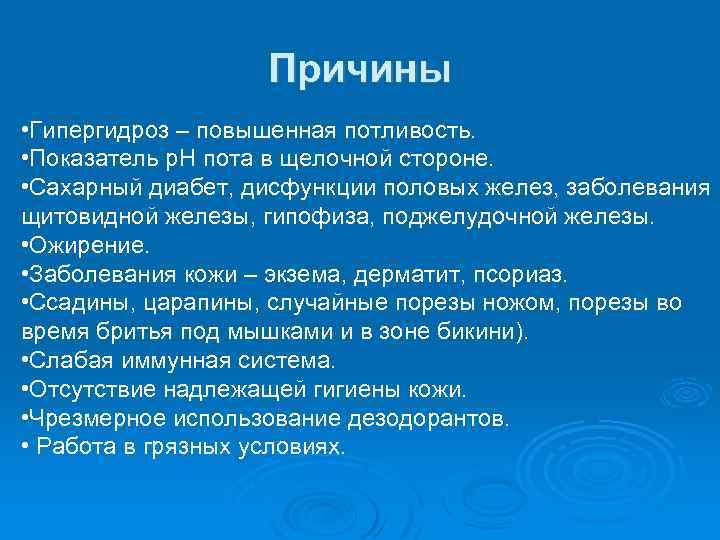 Причины

•Гипергидроз – повышенная потливость.
•Показатель pH пота в щелочной стороне.
•Сахарный диабет, дисфункции половых желез, заболевания щитовидной железы, гипофиза, поджелудочной железы.
•Ожирение.
•Заболевания кожи – экзема, дерматит, псориаз.
•Ссадины, царапины, случайные порезы ножом, порезы во время бритья под мышками и в зоне бикини).
•Слабая иммунная система.
•Отсутствие надлежащей гигиены кожи.
•Чрезмерное использование дезодорантов.
• Работа в грязных условиях.